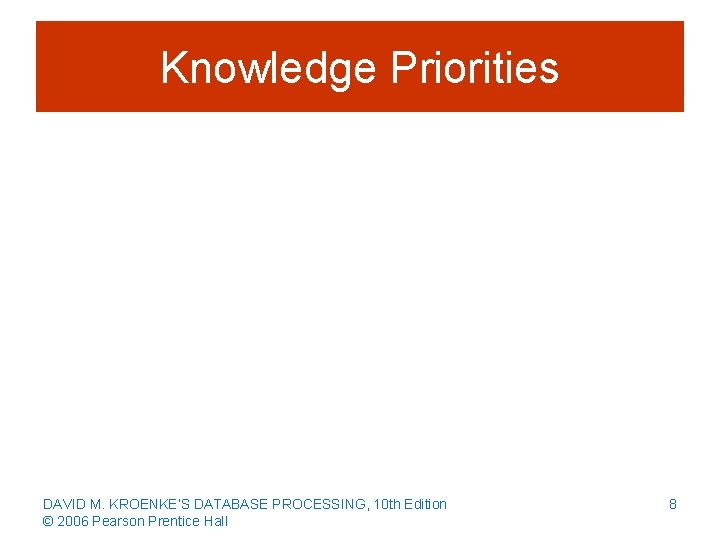 Knowledge Priorities

DAVID M. KROENKE'S DATABASE PROCESSING, 10th Edition
© 2006 Pearson Prentice Hall

8